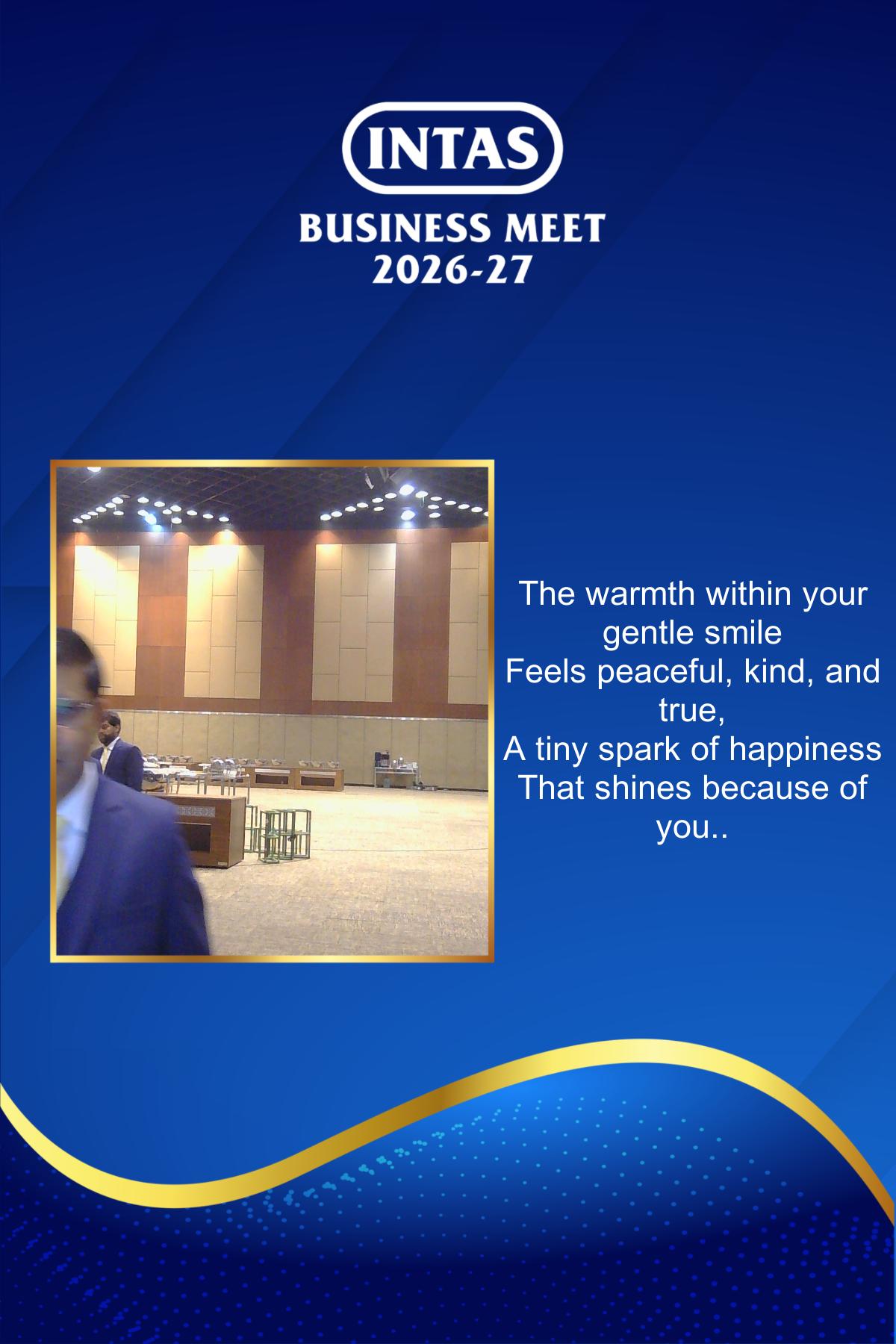 INTAS

BUSINESS MEET
2026-27

The warmth within your gentle smile
Feels peaceful, kind, and true,
A tiny spark of happiness
That shines because of you..